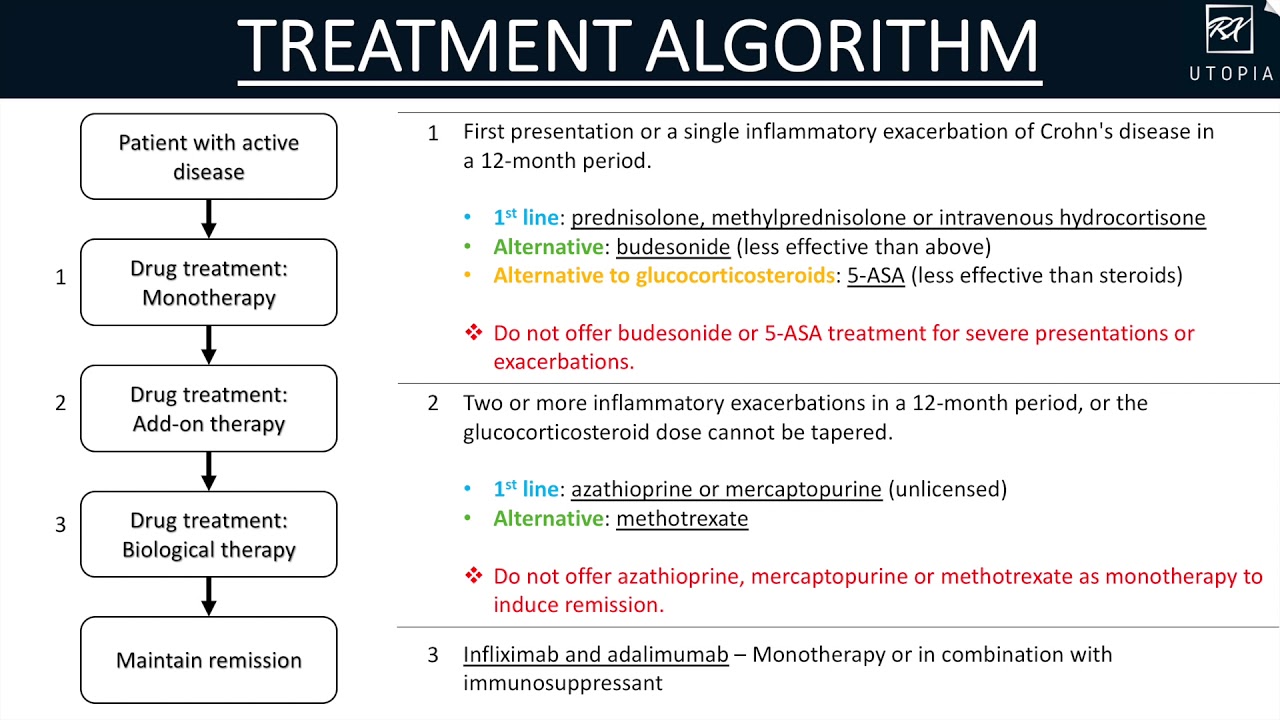 TREATMENT ALGORITHM

UTOPIA

Patient with active disease

1 Drug treatment: Monotherapy

2 Drug treatment: Add-on therapy

3 Drug treatment: Biological therapy

Maintain remission

1 First presentation or a single inflammatory exacerbation of Crohn's disease in a 12-month period.

• 1$^{st}$ line: prednisolone, methylprednisolone or intravenous hydrocortisone
• Alternative: budesonide (less effective than above)
• Alternative to glucocorticosteroids: 5-ASA (less effective than steroids)

❖ Do not offer budesonide or 5-ASA treatment for severe presentations or exacerbations.

2 Two or more inflammatory exacerbations in a 12-month period, or the glucocorticosteroid dose cannot be tapered.

• 1$^{st}$ line: azathioprine or mercaptopurine (unlicensed)
• Alternative: methotrexate

❖ Do not offer azathioprine, mercaptopurine or methotrexate as monotherapy to induce remission.

3 Infliximab and adalimumab – Monotherapy or in combination with immunosuppressant